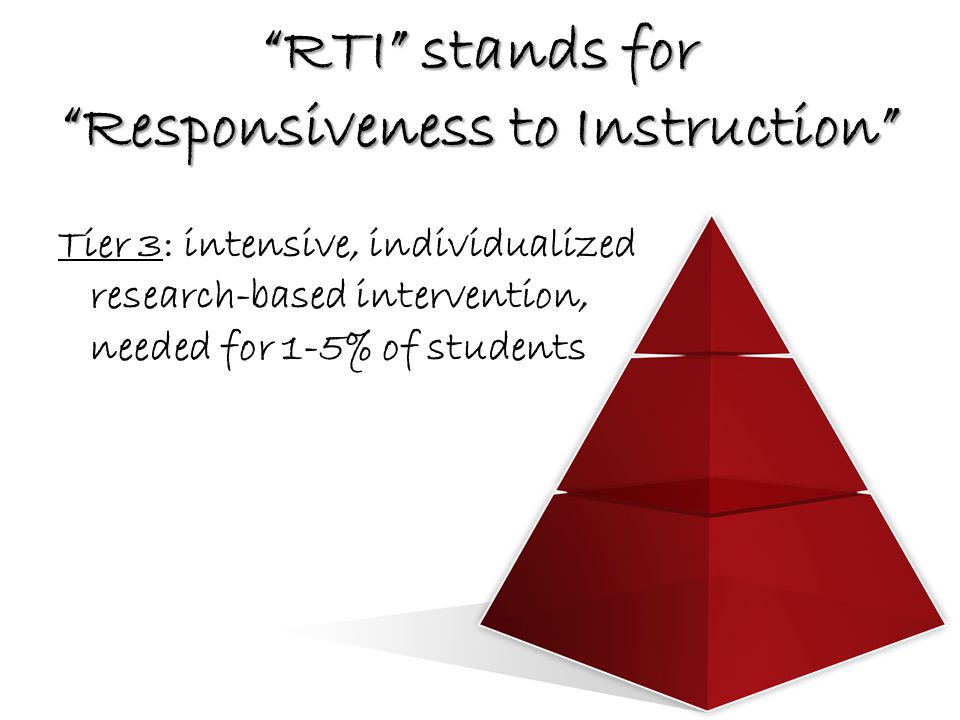 “RTI” stands for “Responsiveness to Instruction”

Tier 3: intensive, individualized research-based intervention, needed for 1-5% of students